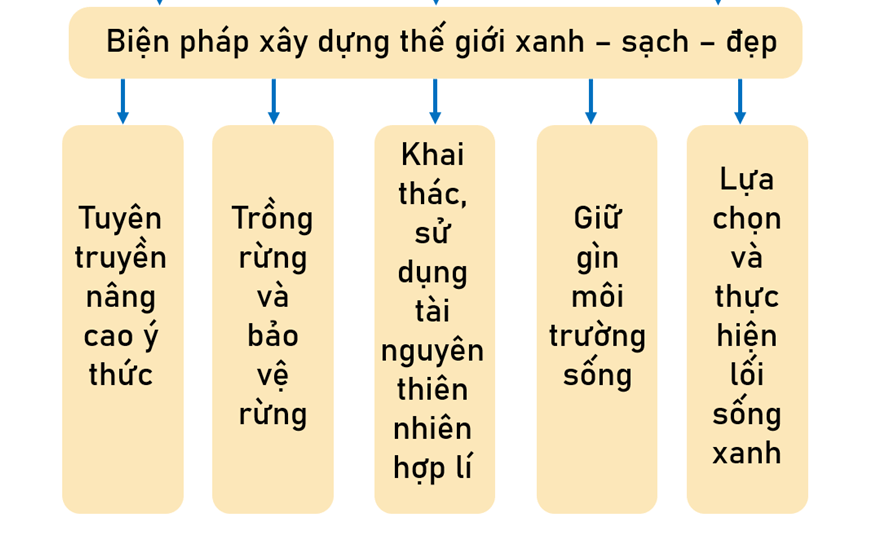 Biện pháp xây dựng thế giới xanh – sạch – đẹp

Tuyên truyền nâng cao ý thức

Trồng rừng và bảo vệ rừng

Khai thác, sử dụng tài nguyên thiên nhiên hợp lí

Giữ gìn môi trường sống

Lựa chọn và thực hiện lối sống xanh